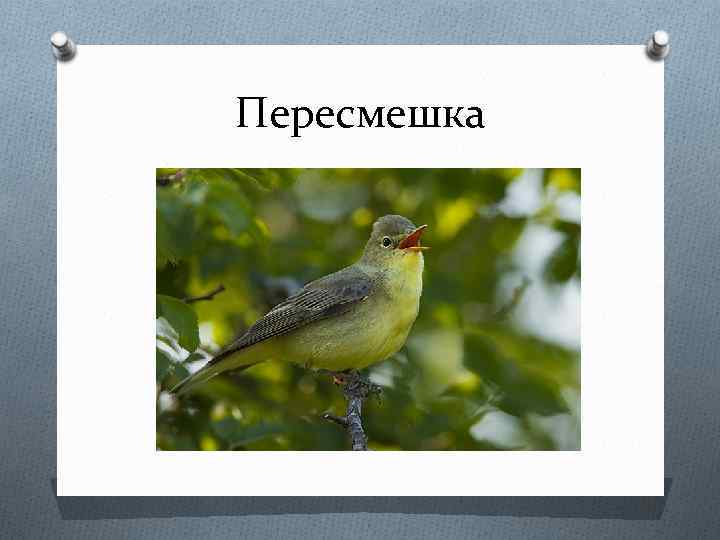 Пересмешка